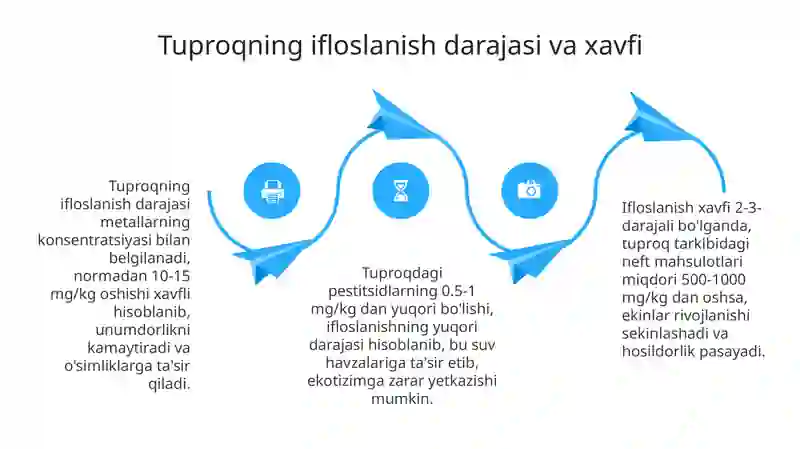 Tuproqning ifloslanish darajasi va xavfi

Tuproqning ifloslanish darajasi metallarning konsentratsiyasi bilan belgilanadi, normadan 10-15 mg/kg oshishi xavfli hisoblanib, unumdorlikni kamaytiradi va o'simliklarga ta'sir qiladi.

Tuproqdagi pestitsidlarning 0.5-1 mg/kg dan yuqori bo'lishi, ifloslanishning yuqori darajasi hisoblanib, bu suv havzalariga ta'sir etib, ekotizimga zarar yetkazishi mumkin.

Ifloslanish xavfi 2-3-darajali bo'lganda, tuproq tarkibidagi neft mahsulotlari miqdori 500-1000 mg/kg dan oshsa, ekinlar rivojlanishi sekinlashadi va hosildorlik pasayadi.